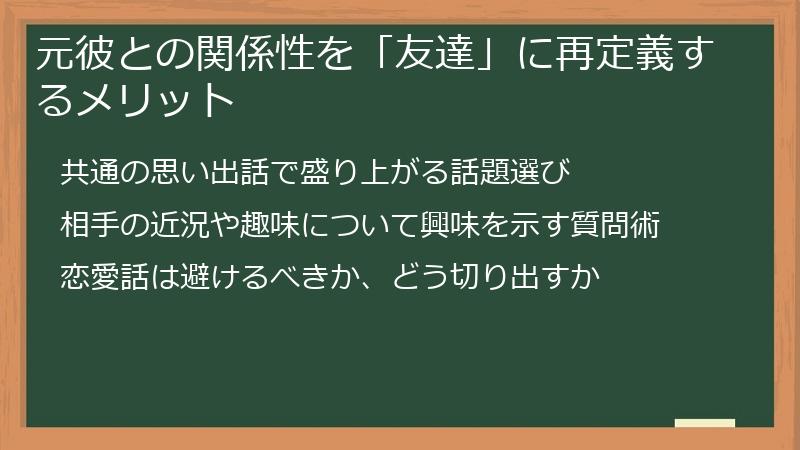 元彼との関係性を「友達」に再定義するメリット

共通の思い出話で盛り上がる話題選び

相手の近況や趣味について興味を示す質問術

恋愛話は避けるべきか、どう切り出すか